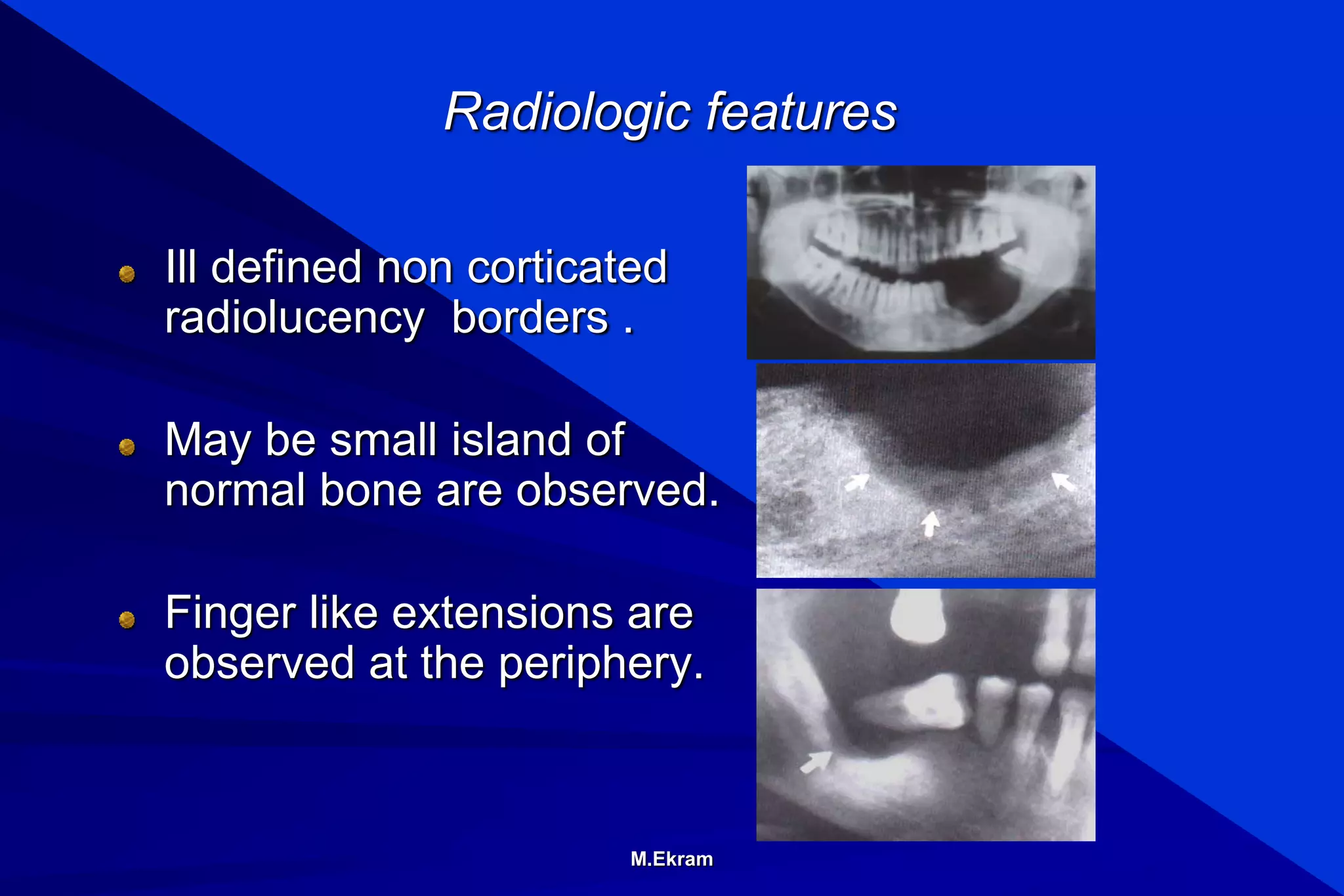 Radiologic features

Ill defined non corticated radiolucency borders .

May be small island of normal bone are observed.

Finger like extensions are observed at the periphery.

M.Ekram